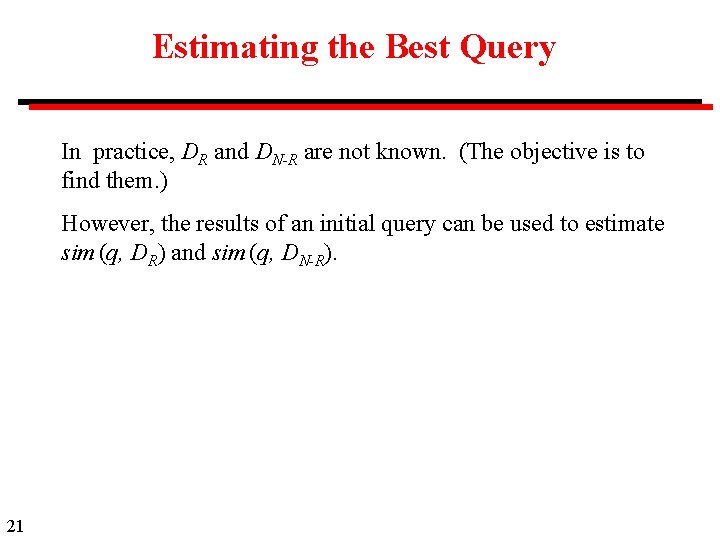 Estimating the Best Query

In practice, $D_R$ and $D_{N-R}$ are not known. (The objective is to find them.)

However, the results of an initial query can be used to estimate $sim(q, D_R)$ and $sim(q, D_{N-R})$.

21